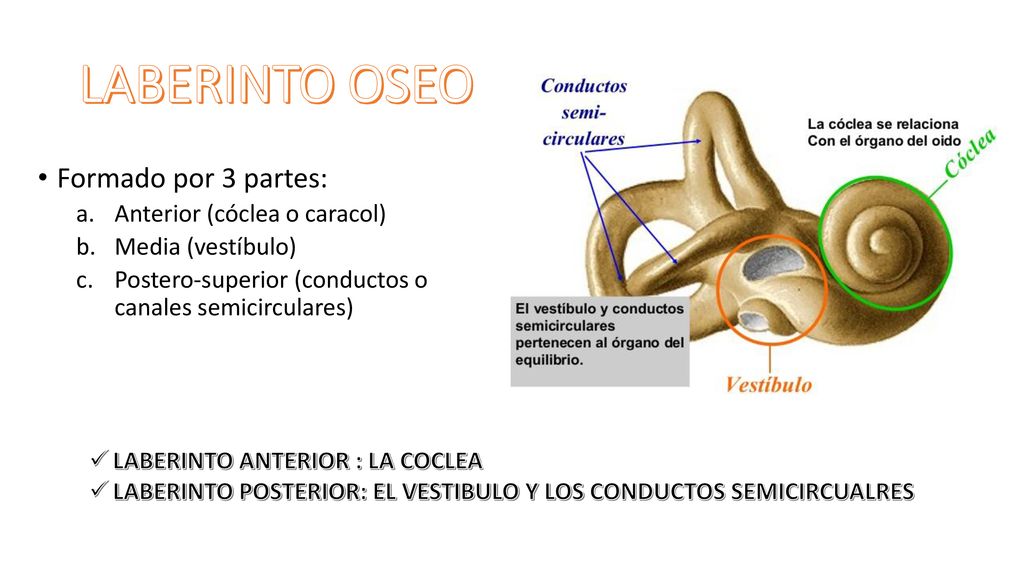 LABERINTO OSEO

• Formado por 3 partes:
a. Anterior (cóclea o caracol)
b. Media (vestíbulo)
c. Postero-superior (conductos o canales semicirculares)

Conductos semi-circulares

La cóclea se relaciona Con el órgano del oido

Cóclea

El vestíbulo y conductos semicirculares pertenecen al órgano del equilibrio.

Vestíbulo

✓ LABERINTO ANTERIOR : LA COCLEA
✓ LABERINTO POSTERIOR: EL VESTIBULO Y LOS CONDUCTOS SEMICIRCUALRES